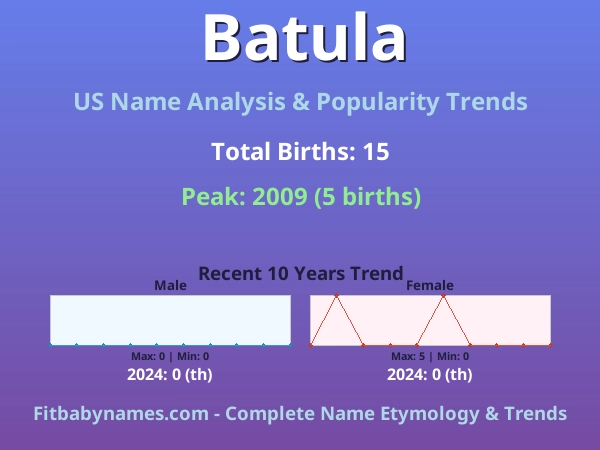 Batula

US Name Analysis & Popularity Trends

Total Births: 15

Peak: 2009 (5 births)

Recent 10 Years Trend

Male

Max: 0 | Min: 0

2024: 0 (th)

Female

Max: 5 | Min: 0

2024: 0 (th)

Fitbabynames.com - Complete Name Etymology & Trends